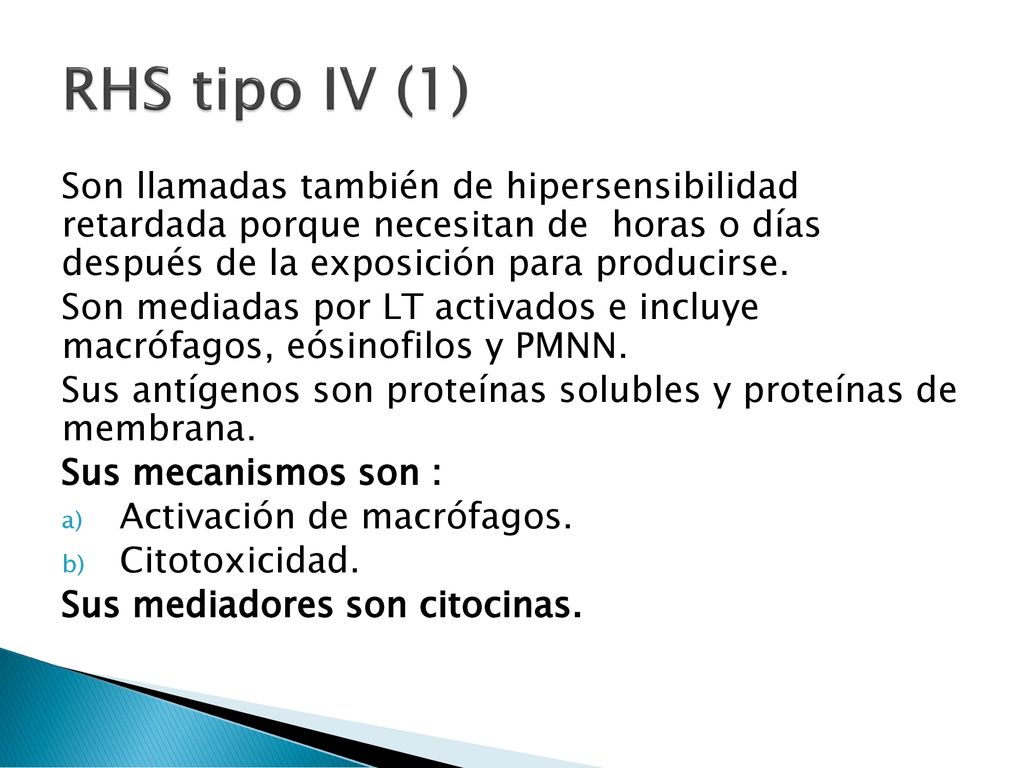 RHS tipo IV (1)

Son llamadas también de hipersensibilidad retardada porque necesitan de horas o días después de la exposición para producirse.

Son mediadas por LT activados e incluye macrófagos, eósinofilos y PMNN.

Sus antígenos son proteínas solubles y proteínas de membrana.

Sus mecanismos son :

a) Activación de macrófagos.
b) Citotoxicidad.

Sus mediadores son citocinas.